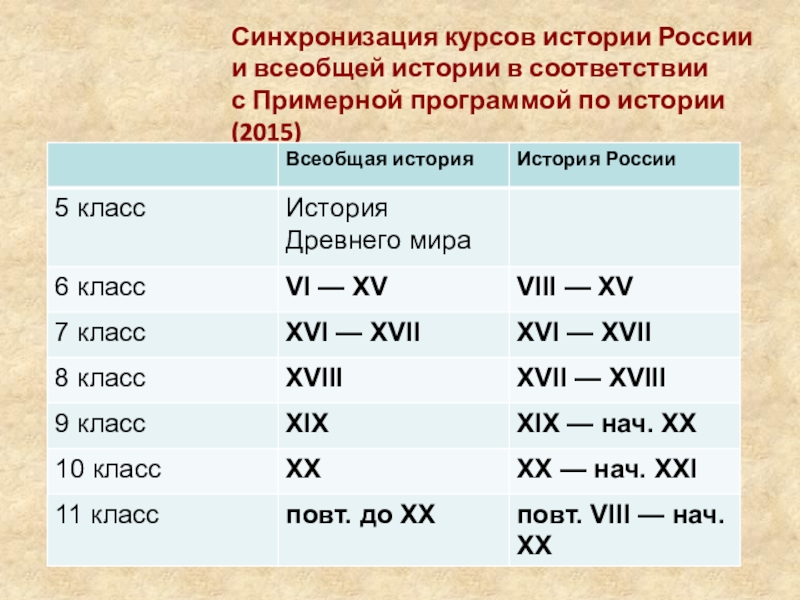 Синхронизация курсов истории России и всеобщей истории в соответствии с Примерной программой по истории (2015)

| | Всеобщая история | История России |
|---|---|---|
| 5 класс | История Древнего мира | |
| 6 класс | VI — XV | VIII — XV |
| 7 класс | XVI — XVII | XVI — XVII |
| 8 класс | XVIII | XVII — XVIII |
| 9 класс | XIX | XIX — нач. XX |
| 10 класс | XX | XX — нач. XXI |
| 11 класс | повт. до XX | повт. VIII — нач. XX |